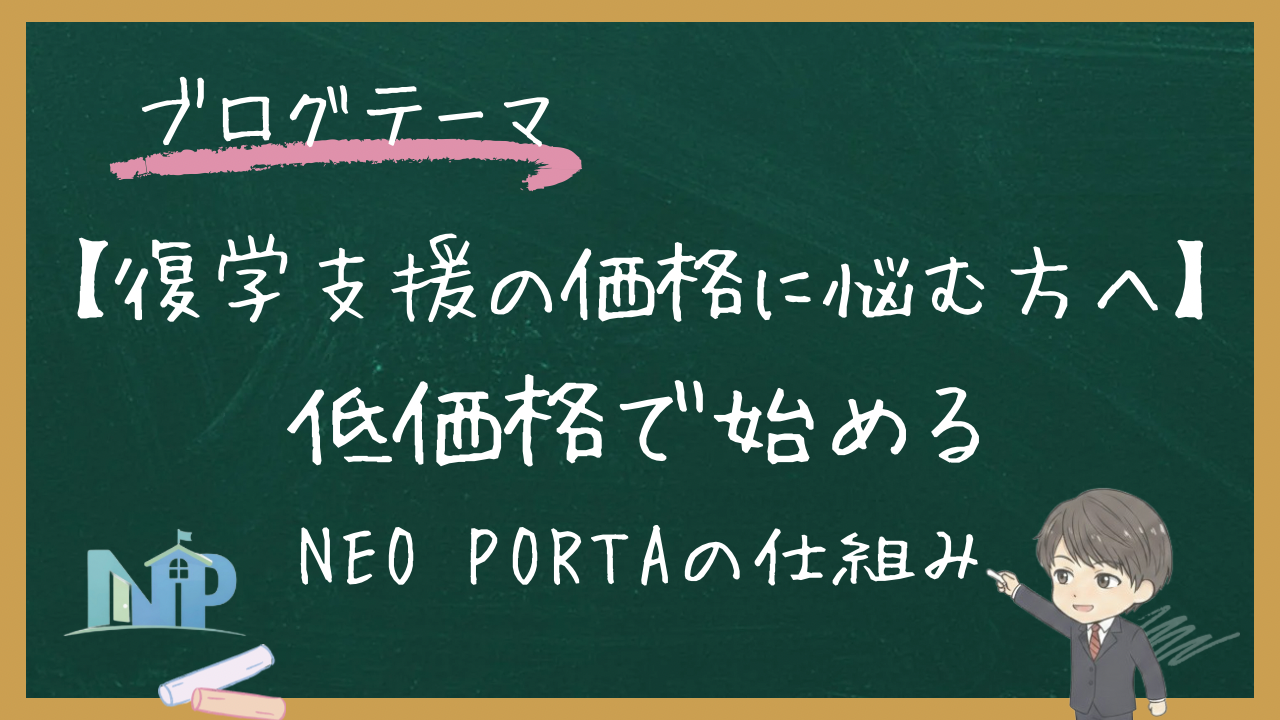 ブログテーマ

【復学支援の価格に悩む方へ】
低価格で始める
NEO PORTAの仕組み

NP